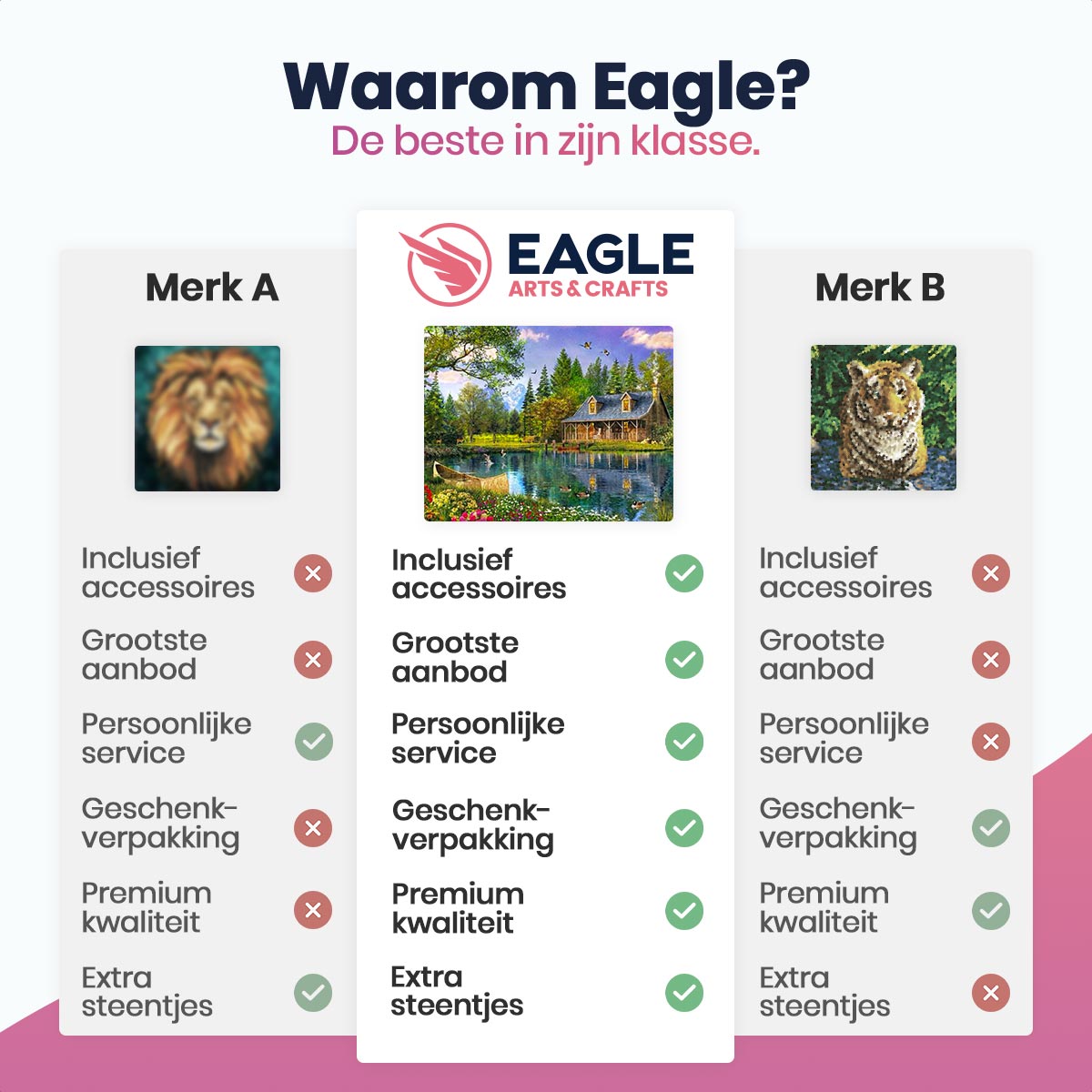 Waarom Eagle?
De beste in zijn klasse.

Merk A

Inclusief accessoires

Grootste aanbod

Persoonlijke service

Geschenk-verpakking

Premium kwaliteit

Extra steentjes

EAGLE
ARTS & CRAFTS

Inclusief accessoires

Grootste aanbod

Persoonlijke service

Geschenk-verpakking

Premium kwaliteit

Extra steentjes

Merk B

Inclusief accessoires

Grootste aanbod

Persoonlijke service

Geschenk-verpakking

Premium kwaliteit

Extra steentjes